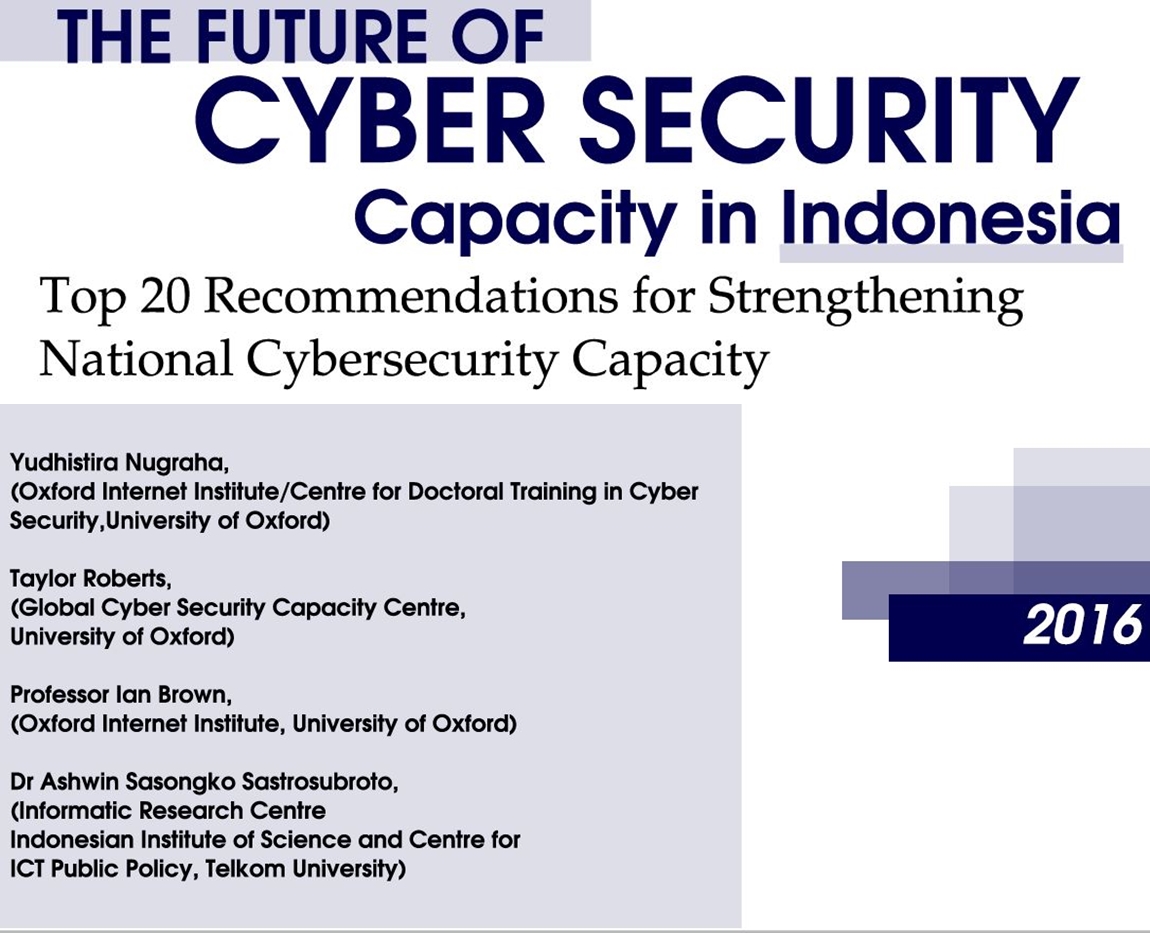 THE FUTURE OF
CYBER SECURITY
Capacity in Indonesia

Top 20 Recommendations for Strengthening National Cybersecurity Capacity

Yudhistira Nugraha,
(Oxford Internet Institute/Centre for Doctoral Training in Cyber Security,University of Oxford)

Taylor Roberts,
(Global Cyber Security Capacity Centre,
University of Oxford)

Professor Ian Brown,
(Oxford Internet Institute, University of Oxford)

Dr Ashwin Sasongko Sastrosubroto,
(Informatic Research Centre
Indonesian Institute of Science and Centre for
ICT Public Policy, Telkom University)

2016